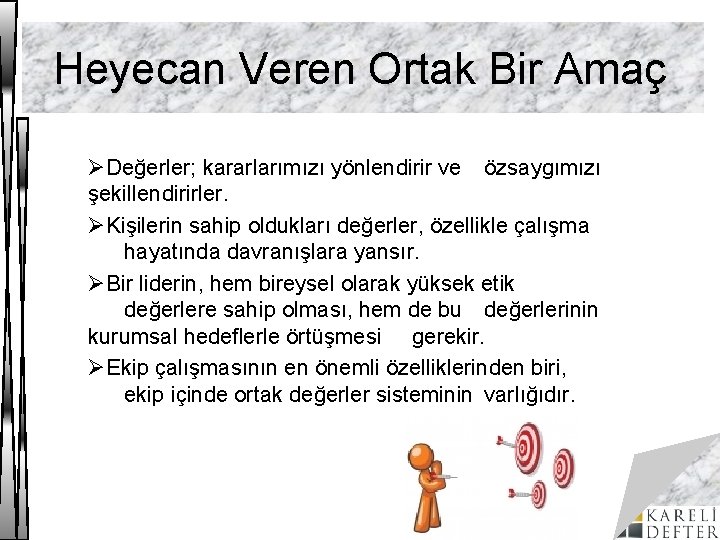 Heyecan Veren Ortak Bir Amaç

➢Değerler; kararlarımızı yönlendirir ve özsaygımızı şekillendirirler.

➢Kişilerin sahip oldukları değerler, özellikle çalışma hayatında davranışlara yansır.

➢Bir liderin, hem bireysel olarak yüksek etik değerlere sahip olması, hem de bu değerlerinin kurumsal hedeflerle örtüşmesi gerekir.

➢Ekip çalışmasının en önemli özelliklerinden biri, ekip içinde ortak değerler sisteminin varlığıdır.

KARELİ DEFTER